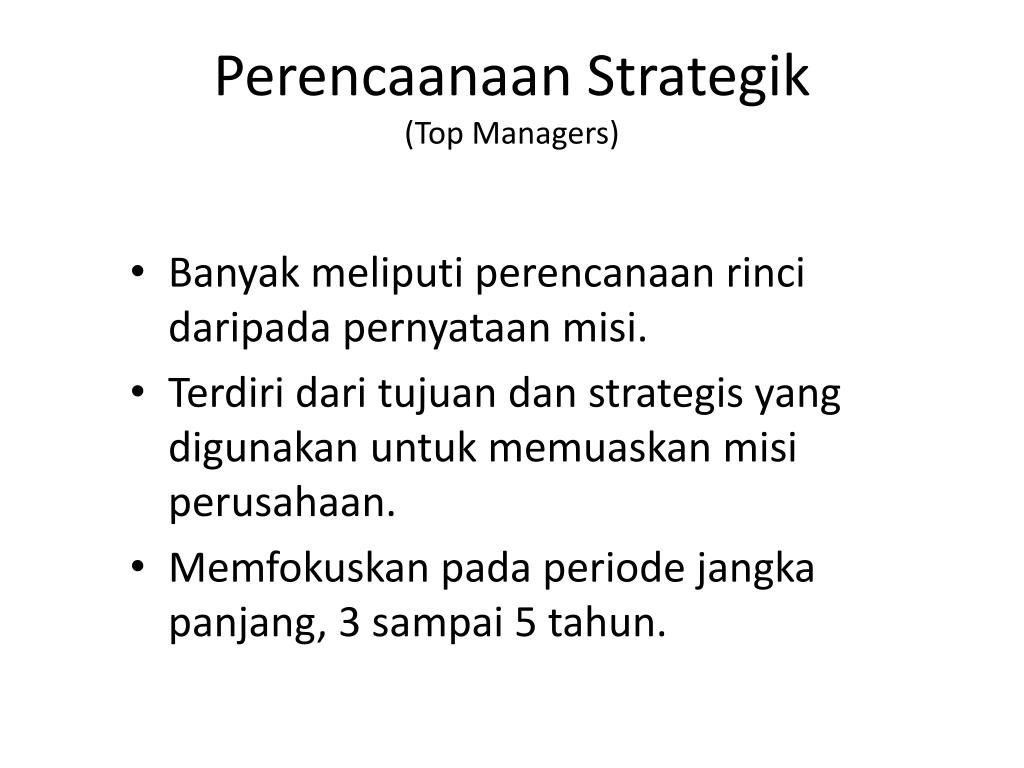 Perencaanaan Strategik
(Top Managers)

• Banyak meliputi perencanaan rinci daripada pernyataan misi.
• Terdiri dari tujuan dan strategis yang digunakan untuk memuaskan misi perusahaan.
• Memfokuskan pada periode jangka panjang, 3 sampai 5 tahun.